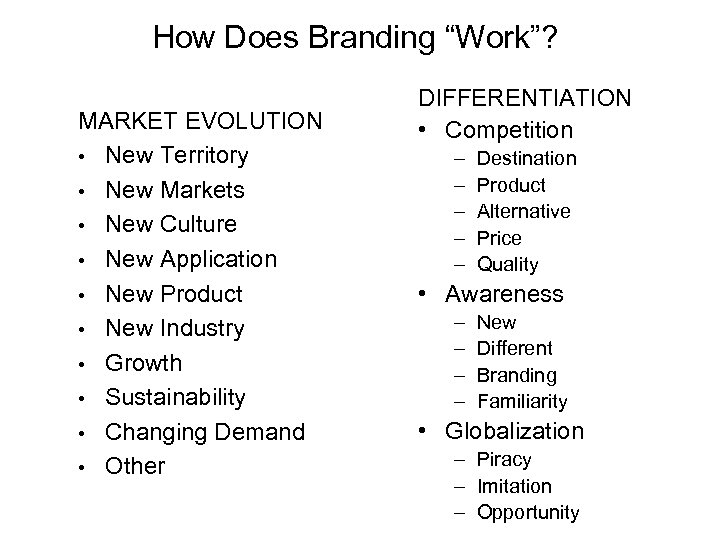 How Does Branding “Work”?

MARKET EVOLUTION
• New Territory
• New Markets
• New Culture
• New Application
• New Product
• New Industry
• Growth
• Sustainability
• Changing Demand
• Other

DIFFERENTIATION
• Competition
– Destination
– Product
– Alternative
– Price
– Quality
• Awareness
– New
– Different
– Branding
– Familiarity
• Globalization
– Piracy
– Imitation
– Opportunity